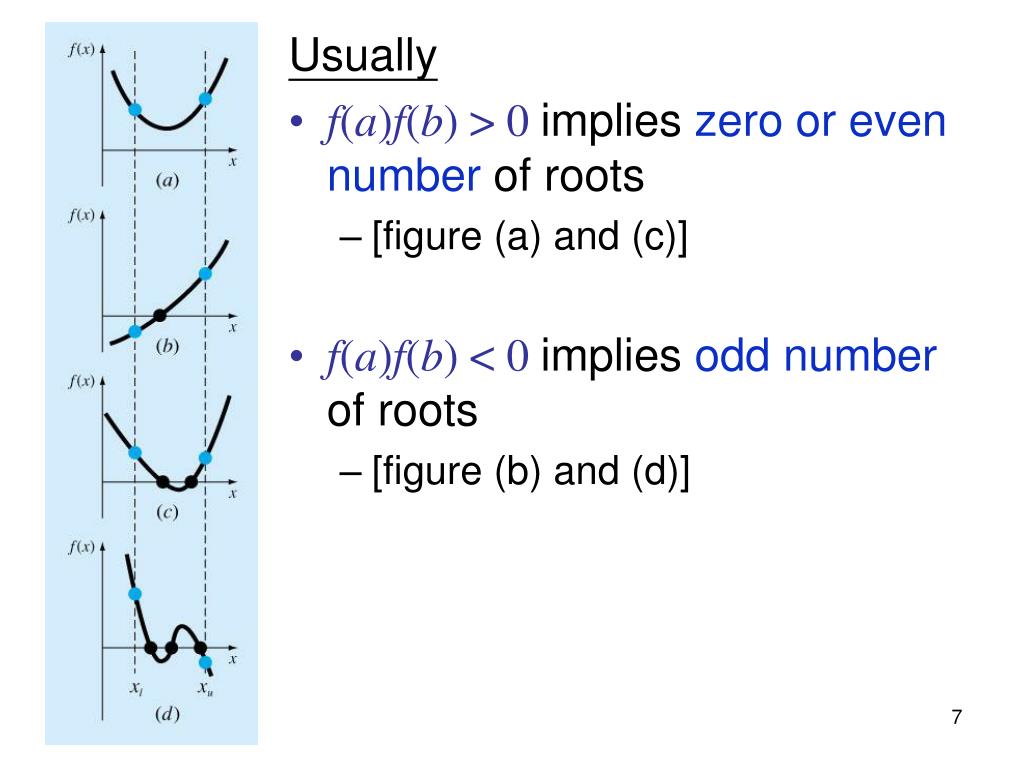 $f(x)$
$x$
$(a)$
$f(x)$
$x$
$(b)$
$f(x)$
$x$
$(c)$
$f(x)$
$x$
$x_l$
$x_u$
$(d)$

Usually

• $f(a)f(b) > 0$ implies zero or even number of roots

– [figure (a) and (c)]

• $f(a)f(b) < 0$ implies odd number of roots

– [figure (b) and (d)]

7